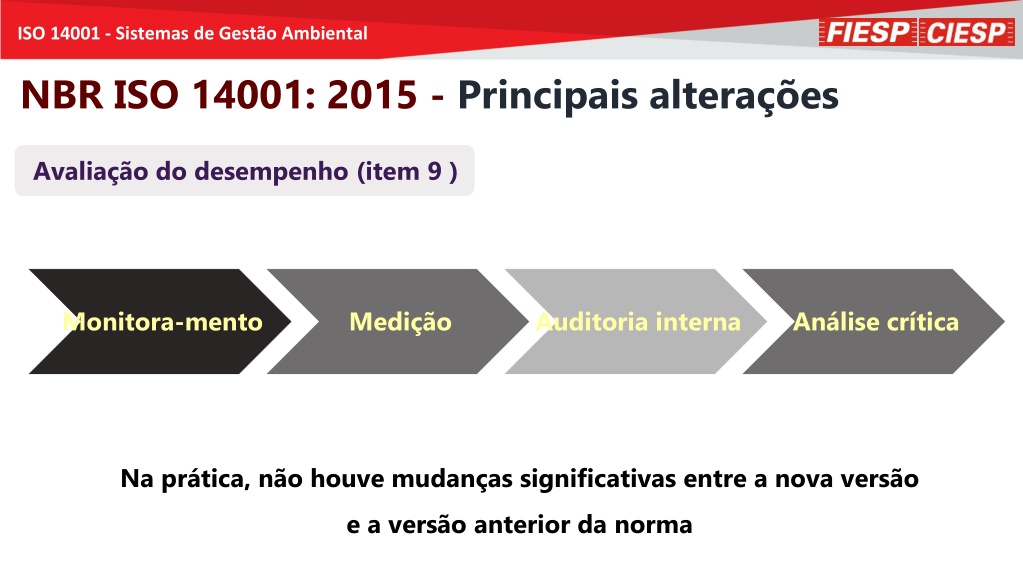 ISO 14001 - Sistemas de Gestão Ambiental

FIESP CIESP

NBR ISO 14001: 2015 - Principais alterações

Avaliação do desempenho (item 9 )

Monitora-mento

Medição

Auditoria interna

Análise crítica

Na prática, não houve mudanças significativas entre a nova versão e a versão anterior da norma